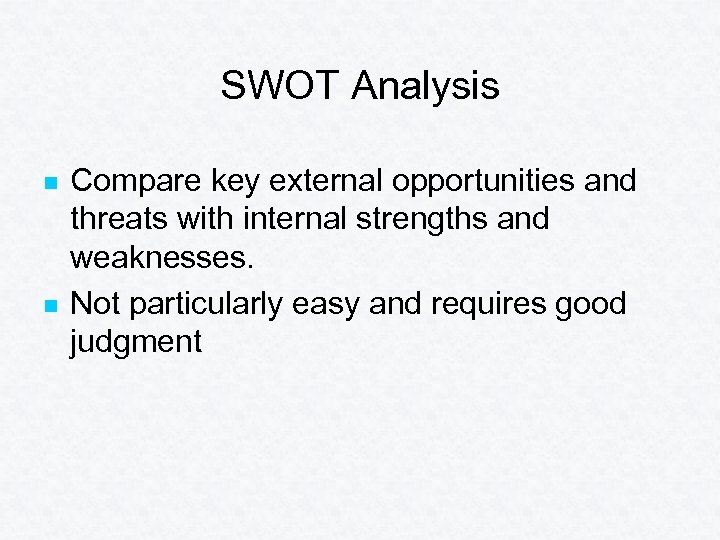 SWOT Analysis

- Compare key external opportunities and threats with internal strengths and weaknesses.
- Not particularly easy and requires good judgment